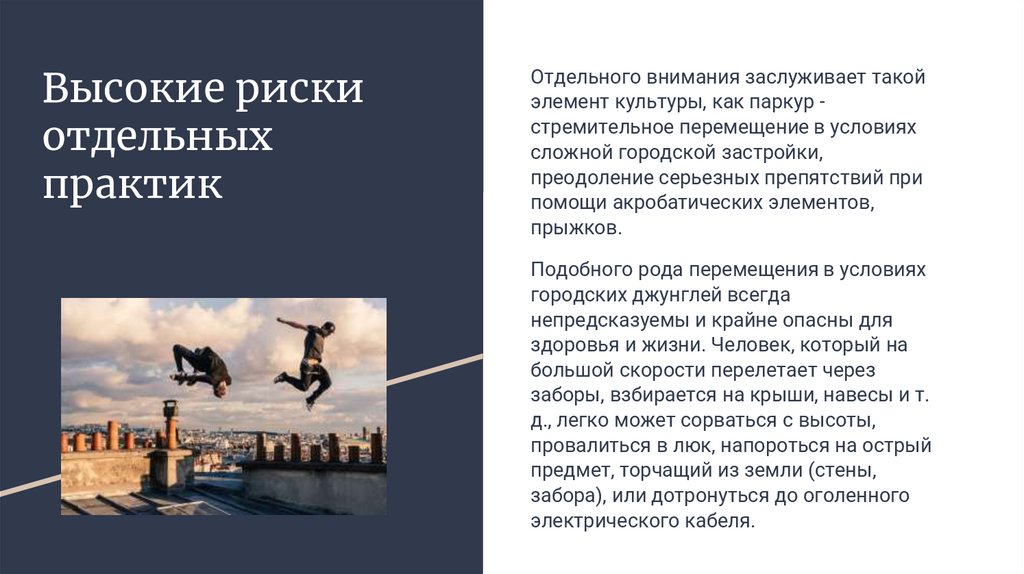 Высокие риски отдельных практик

Отдельного внимания заслуживает такой элемент культуры, как паркур - стремительное перемещение в условиях сложной городской застройки, преодоление серьезных препятствий при помощи акробатических элементов, прыжков.

Подобного рода перемещения в условиях городских джунглей всегда непредсказуемы и крайне опасны для здоровья и жизни. Человек, который на большой скорости перелетает через заборы, взбирается на крыши, навесы и т. д., легко может сорваться с высоты, провалиться в люк, напороться на острый предмет, торчащий из земли (стены, забора), или дотронуться до оголенного электрического кабеля.